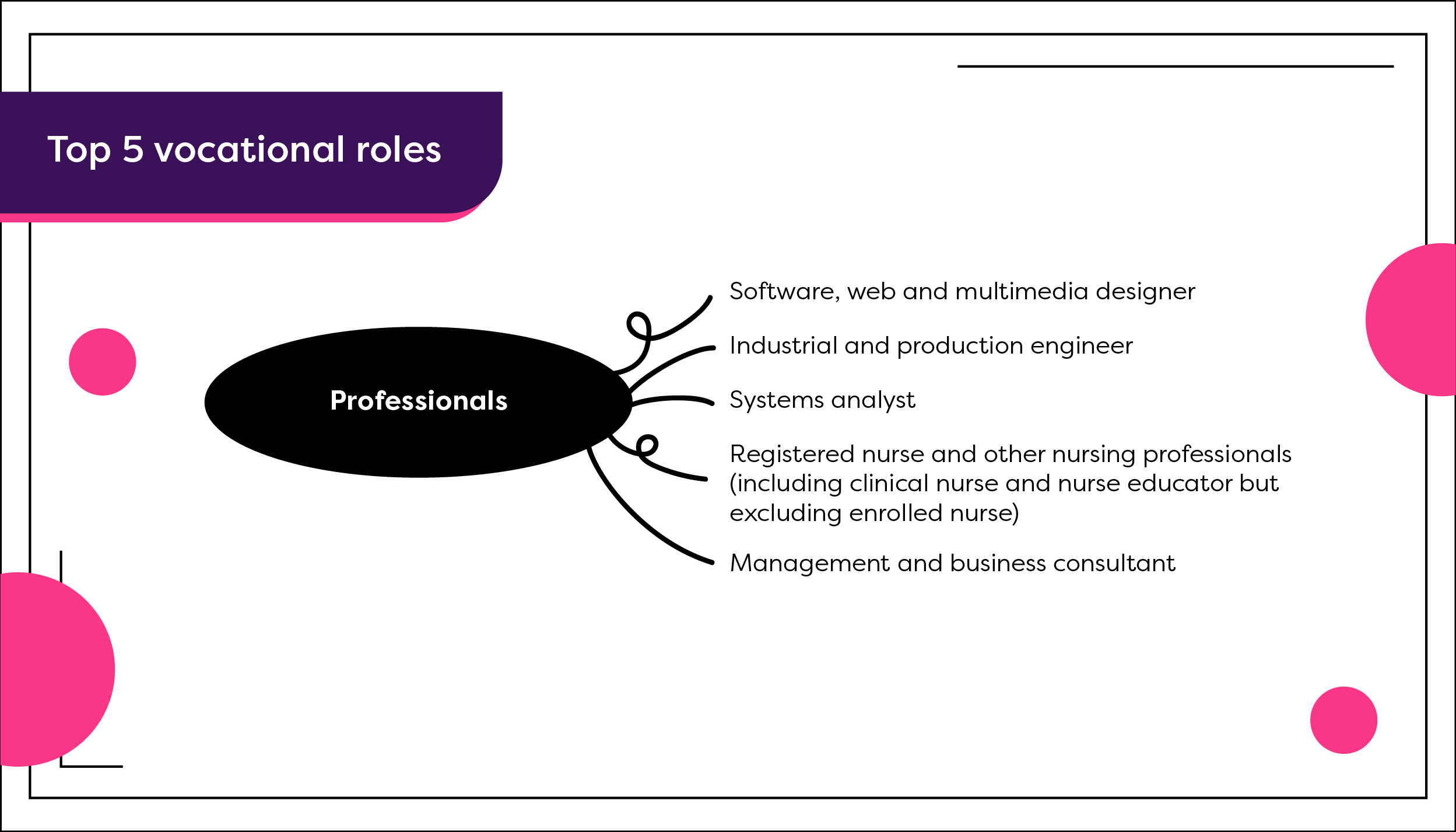 Top 5 vocational roles

Professionals

Software, web and multimedia designer

Industrial and production engineer

Systems analyst

Registered nurse and other nursing professionals (including clinical nurse and nurse educator but excluding enrolled nurse)

Management and business consultant